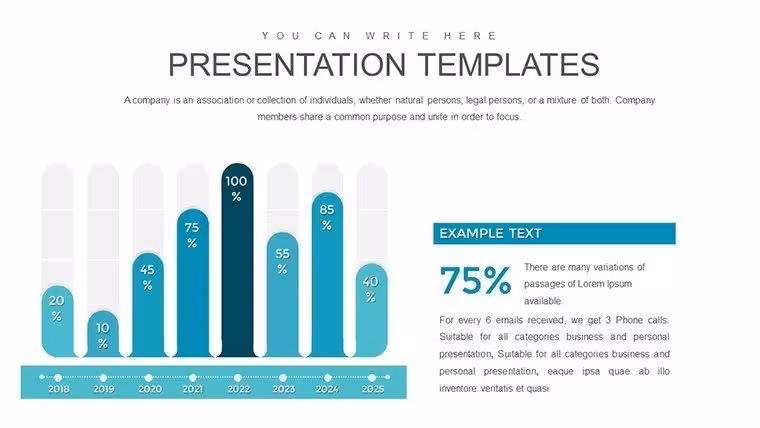 YOU CAN WRITE HERE

PRESENTATION TEMPLATES

A company is an association or collection of individuals, whether natural persons, legal persons, or a mixture of both. Company members share a common purpose and unite in order to focus.

20 %

10 %

45 %

75 %

100 %

55 %

85 %

40 %

2018 2019 2020 2021 2022 2023 2024 2025

EXAMPLE TEXT

75%

There are many variations of passages of Lorem Ipsum available.

For every 6 emails received, we get 3 Phone calls. Suitable for all categories business and personal presentation, Suitable for all categories business and personal presentation, eaque ipsa quae ab illo inventore veritatis et quasi